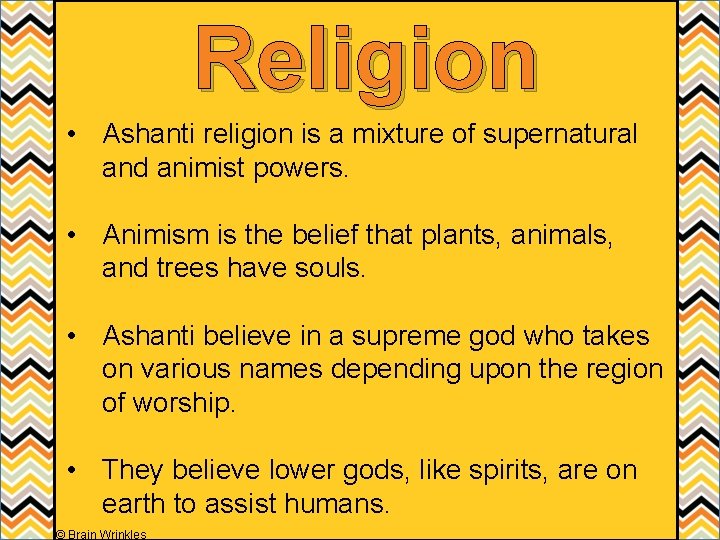 Religion

• Ashanti religion is a mixture of supernatural and animist powers.

• Animism is the belief that plants, animals, and trees have souls.

• Ashanti believe in a supreme god who takes on various names depending upon the region of worship.

• They believe lower gods, like spirits, are on earth to assist humans.

© Brain Wrinkles